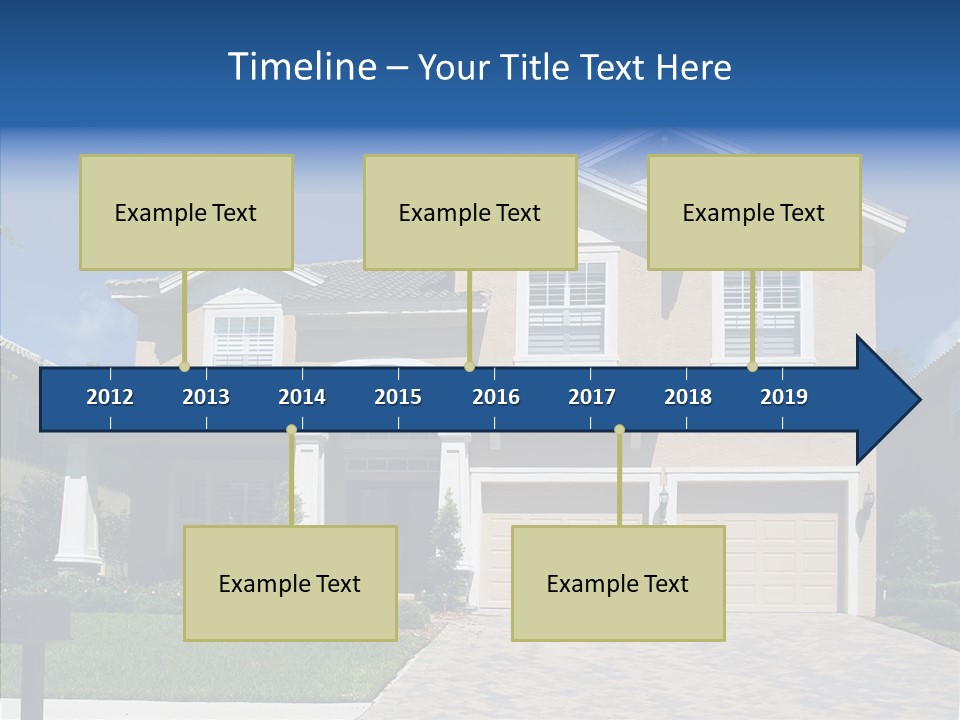 Timeline – Your Title Text Here

Example Text

Example Text

Example Text

2012 2013 2014 2015 2016 2017 2018 2019

Example Text

Example Text